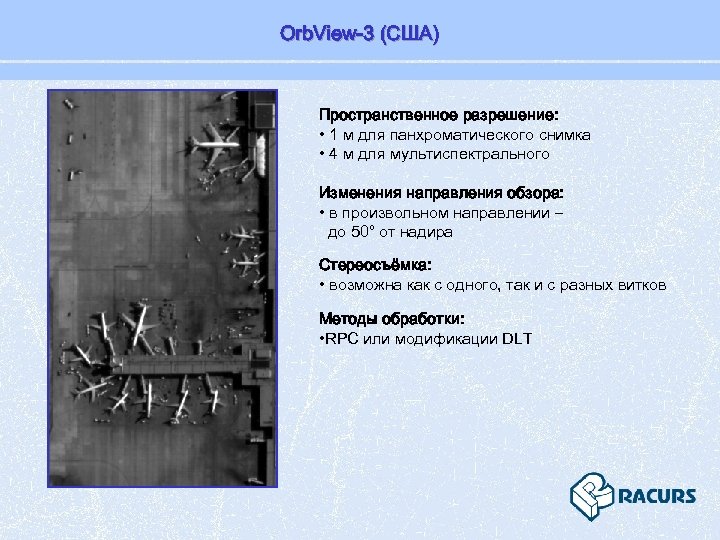 OrbView-3 (США)

Пространственное разрешение:
• 1 м для панхроматического снимка
• 4 м для мультиспектрального

Изменения направления обзора:
• в произвольном направлении – до 50° от надира

Стереосъёмка:
• возможна как с одного, так и с разных витков

Методы обработки:
•RPC или модификации DLT

RACURS